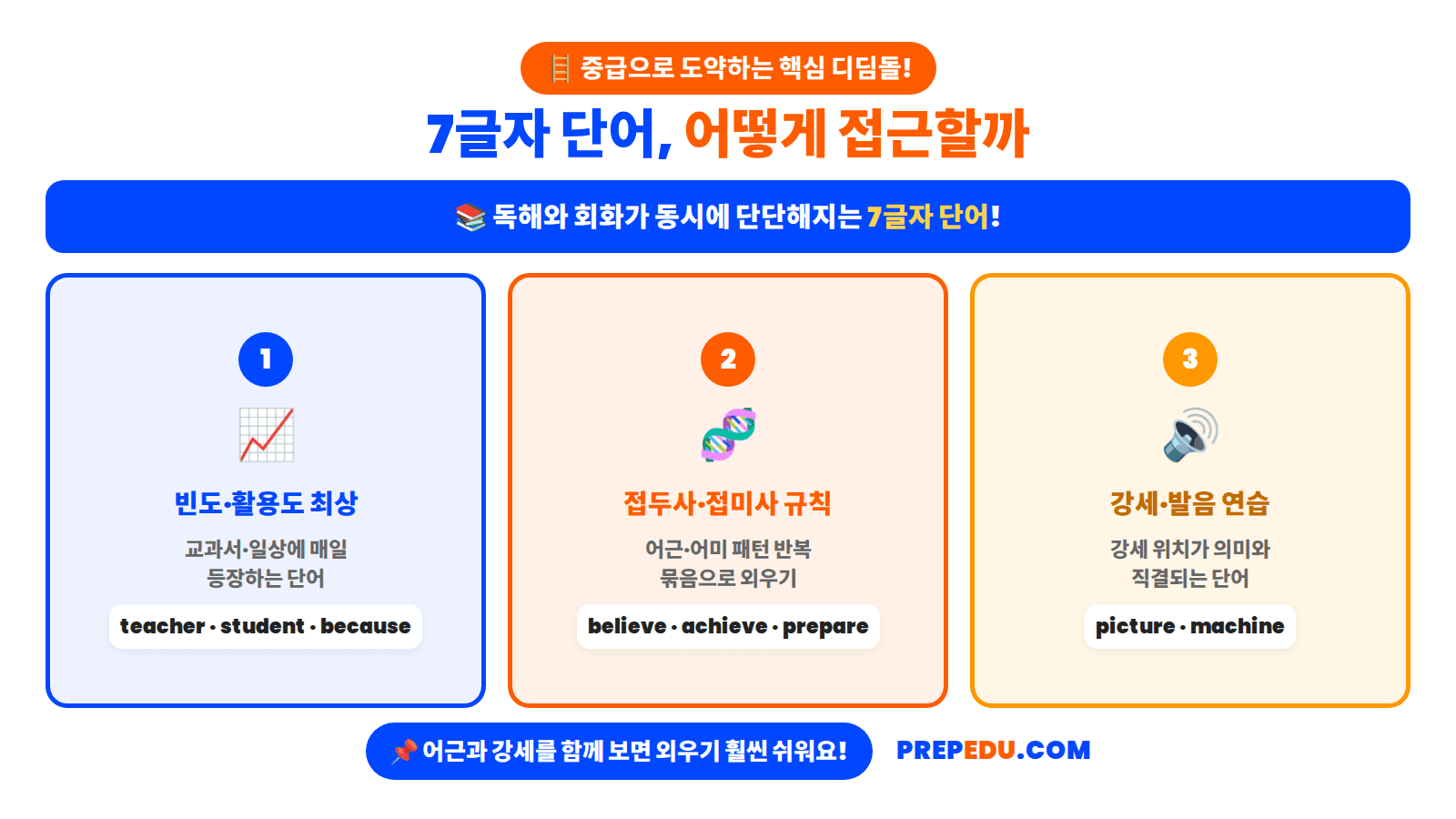 중급으로 도약하는 핵심 디딤돌!

7글자 단어, 어떻게 접근할까

독해와 회화가 동시에 단단해지는 7글자 단어!

1

빈도·활용도 최상

교과서·일상에 매일 등장하는 단어

teacher · student · because

2

접두사·접미사 규칙

어근·어미 패턴 반복 묶음으로 외우기

believe · achieve · prepare

3

강세·발음 연습

강세 위치가 의미와 직결되는 단어

picture · machine

어근과 강세를 함께 보면 외우기 훨씬 쉬워요!

PREPEDU.COM